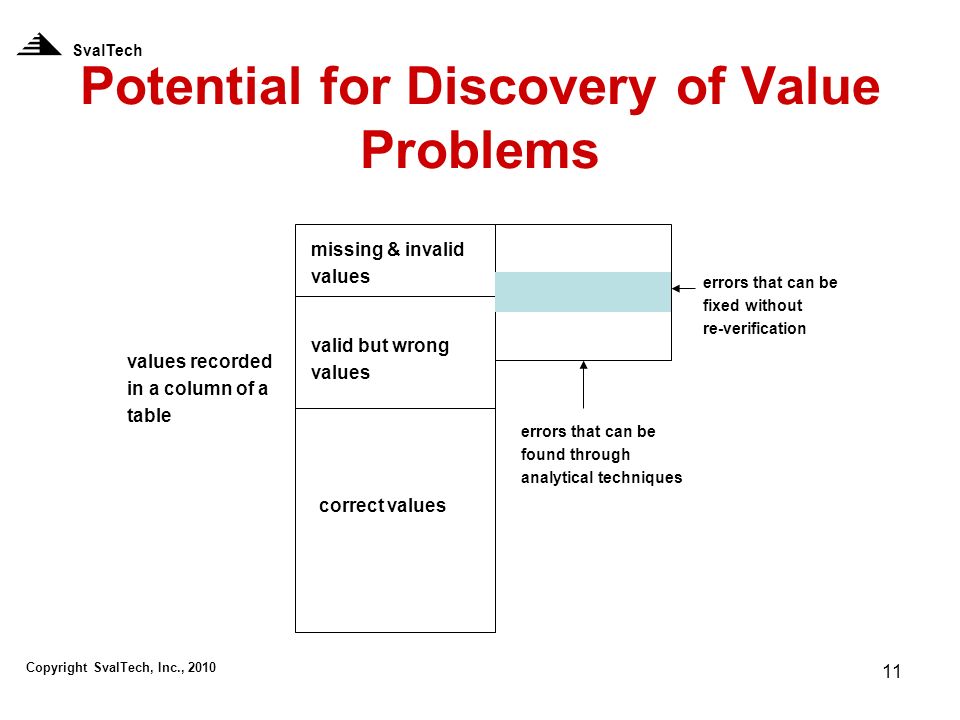 SvalTech

Potential for Discovery of Value Problems

values recorded in a column of a table

missing & invalid values

valid but wrong values

correct values

errors that can be fixed without re-verification

errors that can be found through analytical techniques

Copyright SvalTech, Inc., 2010

11